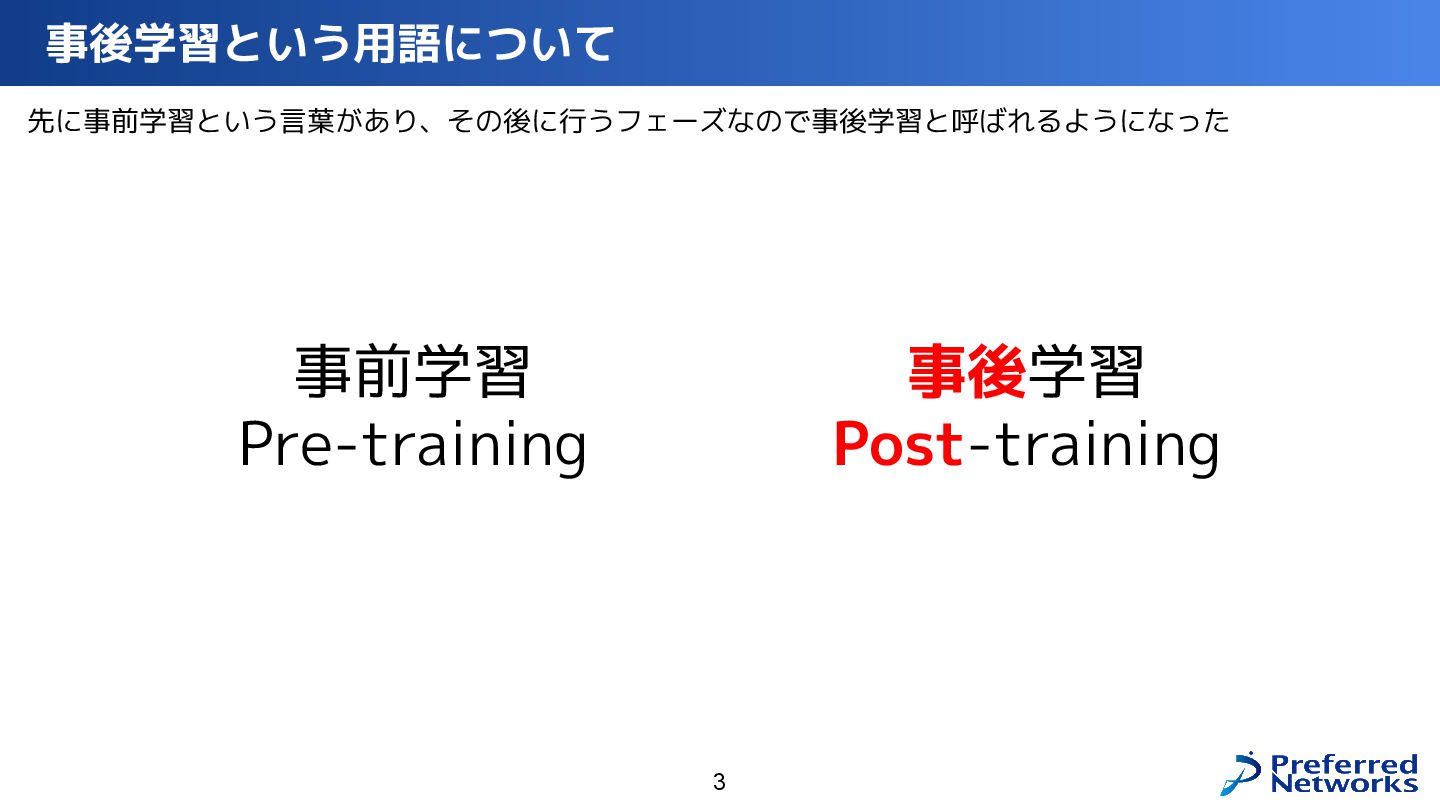 事後学習という用語について

先に事前学習という言葉があり、その後に行うフェーズなので事後学習と呼ばれるようになった

事前学習
Pre-training

事後学習
Post-training

3

Preferred Networks